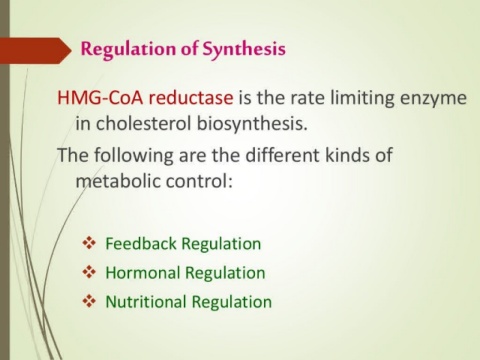 Regulation of Synthesis

HMG-CoA reductase is the rate limiting enzyme in cholesterol biosynthesis.

The following are the different kinds of metabolic control:

❖ Feedback Regulation
❖ Hormonal Regulation
❖ Nutritional Regulation